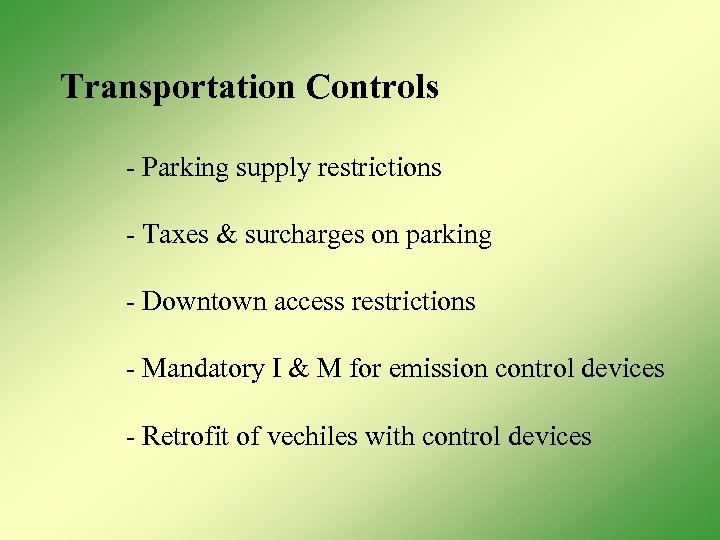 Transportation Controls

- Parking supply restrictions

- Taxes & surcharges on parking

- Downtown access restrictions

- Mandatory I & M for emission control devices

- Retrofit of vechiles with control devices